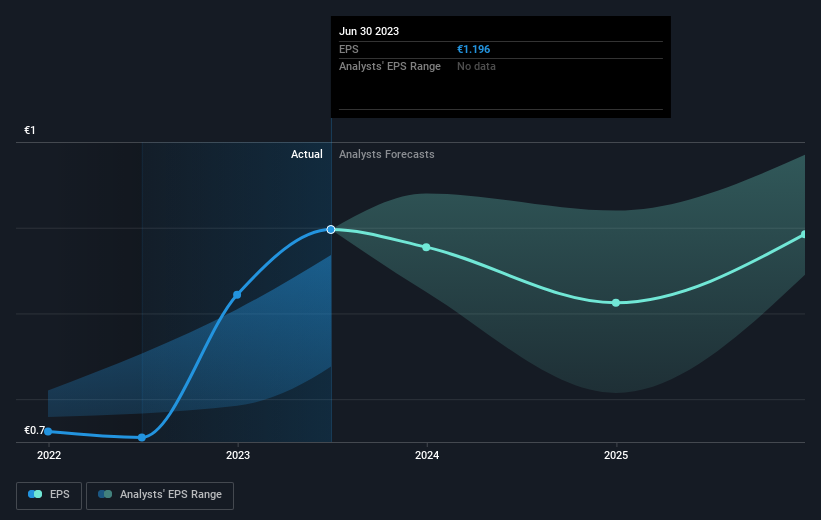 Jun 30 2023
EPS €1.196
Analysts' EPS Range No data

€1

Actual Analysts Forecasts

€0.7

2022 2023 2024 2025

EPS Analysts' EPS Range